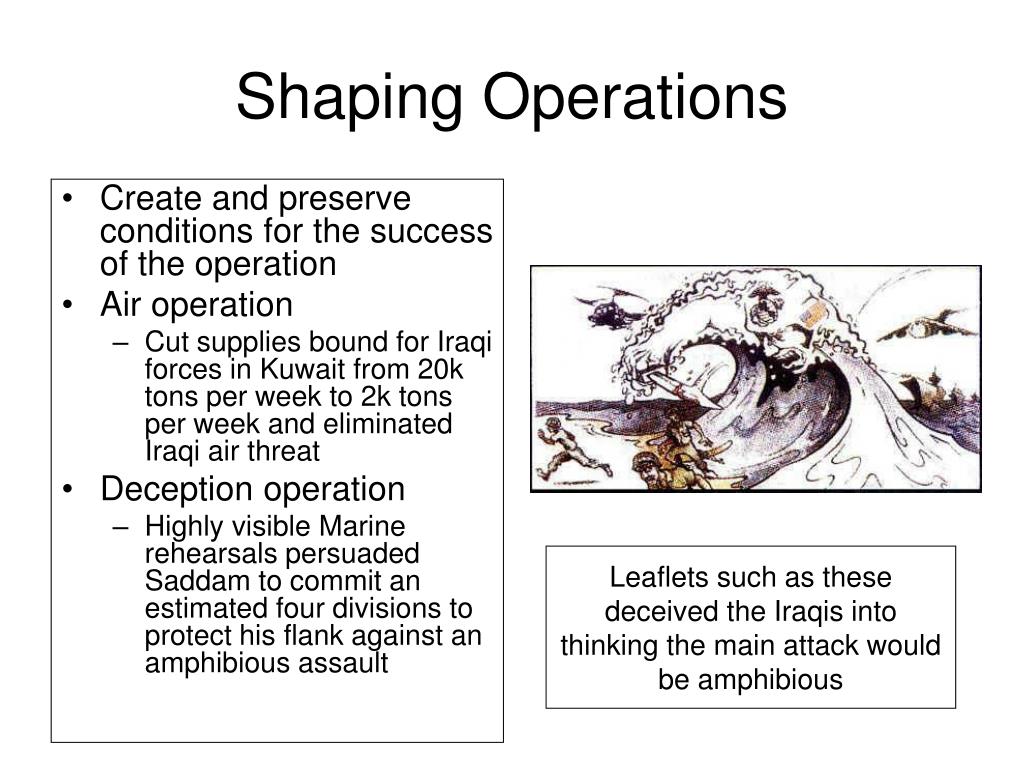 Shaping Operations

• Create and preserve conditions for the success of the operation
• Air operation
– Cut supplies bound for Iraqi forces in Kuwait from 20k tons per week to 2k tons per week and eliminated Iraqi air threat
• Deception operation
– Highly visible Marine rehearsals persuaded Saddam to commit an estimated four divisions to protect his flank against an amphibious assault

Leaflets such as these deceived the Iraqis into thinking the main attack would be amphibious